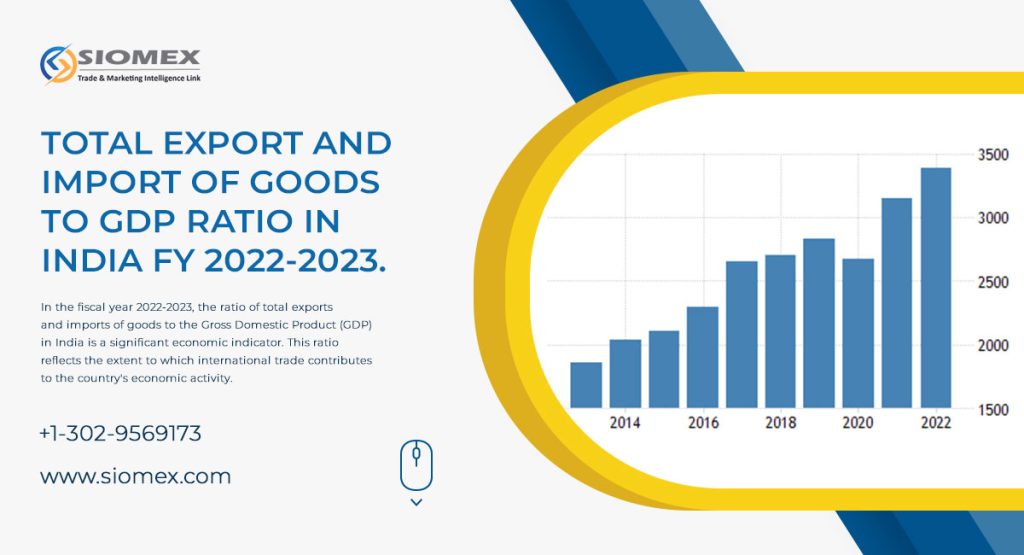 SIOMEX
Trade & Marketing Intelligence Link

TOTAL EXPORT AND IMPORT OF GOODS TO GDP RATIO IN INDIA FY 2022-2023.

In the fiscal year 2022-2023, the ratio of total exports and imports of goods to the Gross Domestic Product (GDP) in India is a significant economic indicator. This ratio reflects the extent to which international trade contributes to the country's economic activity.

+1-302-9569173

www.siomex.com

3500
3000
2500
2000
1500
2014
2016
2018
2020
2022